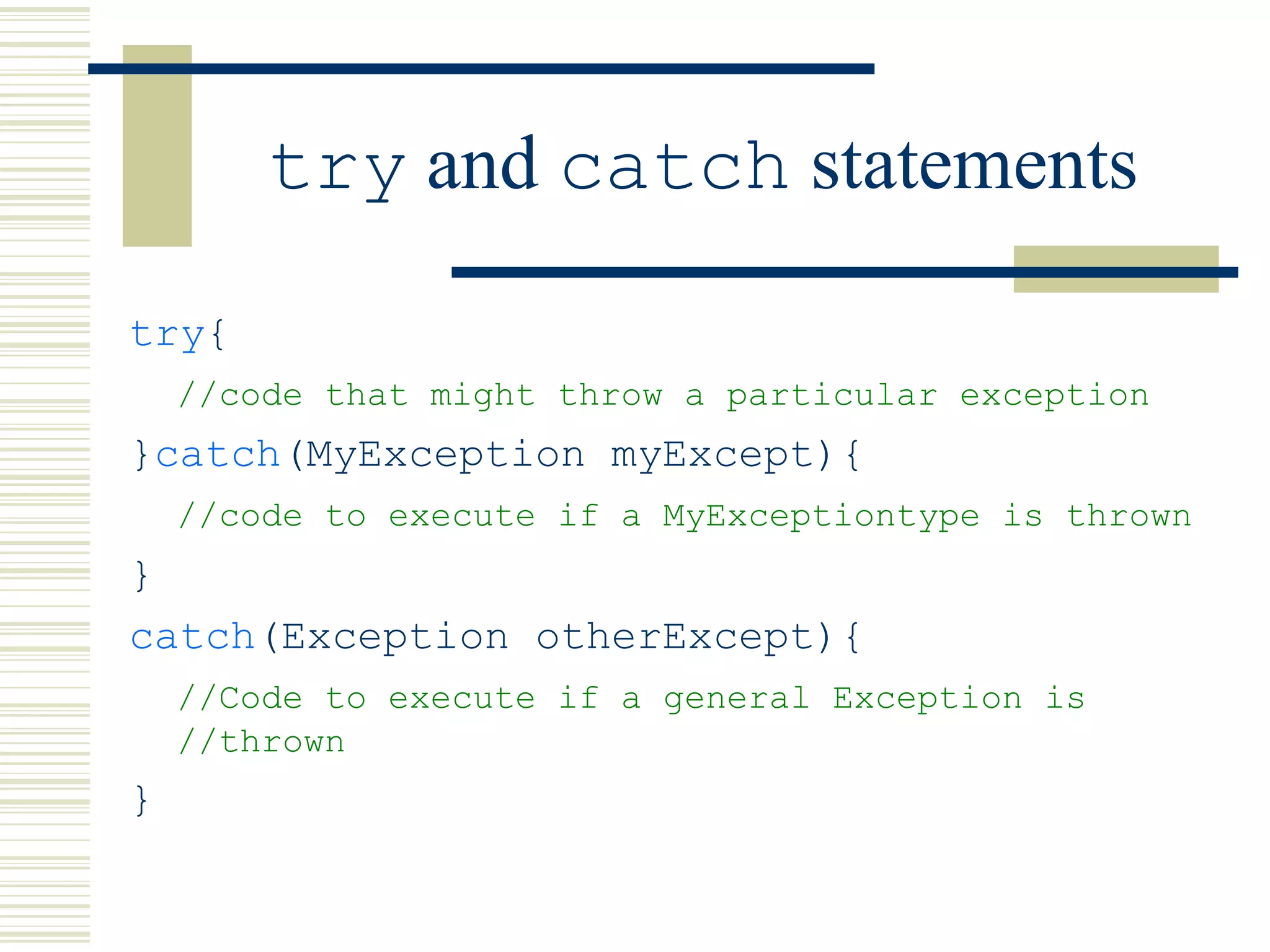 try and catch statements

try{
//code that might throw a particular exception
}catch(MyException myExcept){
//code to execute if a MyExceptiontype is thrown
}
catch(Exception otherExcept){
//Code to execute if a general Exception is
//thrown
}